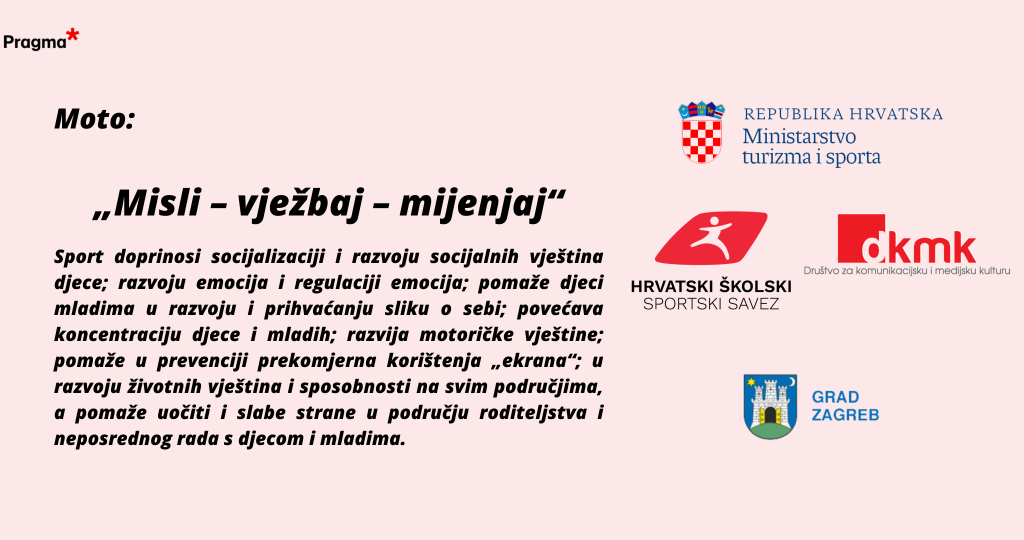 Pragma*

Moto:

„Misli – vježbaj – mijenjaj“

Sport doprinosi socijalizaciji i razvoju socijalnih vještina djece; razvoju emocija i regulaciji emocija; pomaže djeci mladima u razvoju i prihvaćanju sliku o sebi; povećava koncentraciju djece i mladih; razvija motoričke vještine; pomaže u prevenciji prekomjerna korištenja „ekrana“; u razvoju životnih vještina i sposobnosti na svim područjima, a pomaže uočiti i slabe strane u području roditeljstva i neposrednog rada s djecom i mladima.

REPUBLIKA HRVATSKA
Ministarstvo turizma i sporta

HRVATSKI ŠKOLSKI SPORTSKI SAVEZ

dkmk
Društvo za komunikacijsku i medijsku kulturu

GRAD ZAGREB